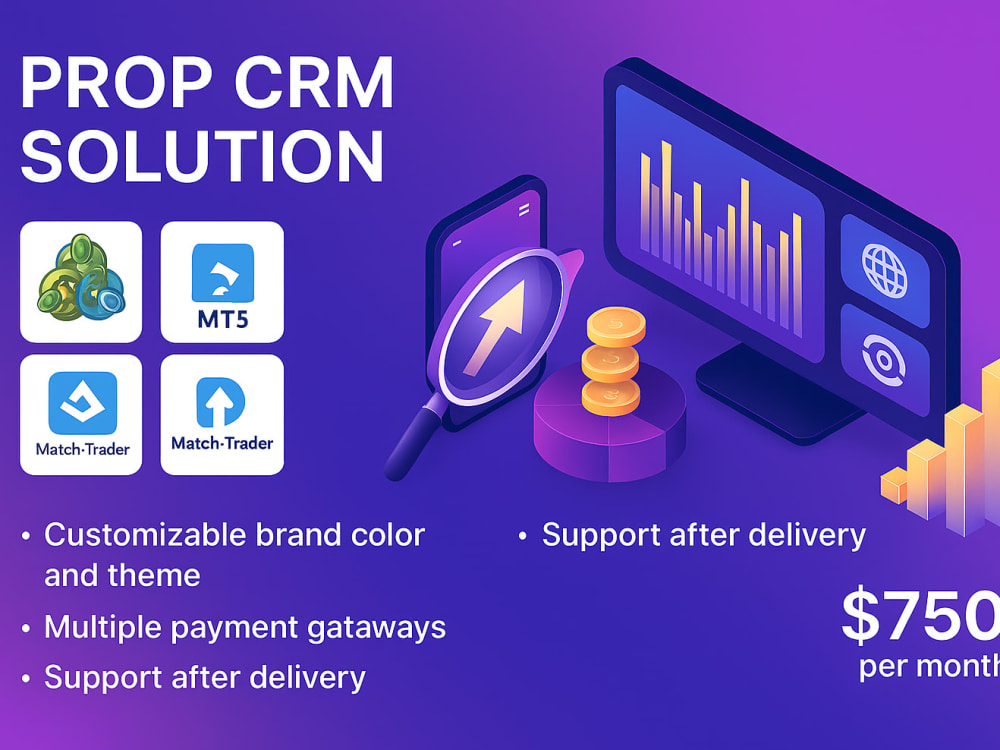 PROP CRM SOLUTION

MT5

Match-Trader

Match-Trader

• Customizable brand color and theme

• Multiple payment gataways

• Support after delivery

• Support after delivery

$750

per month